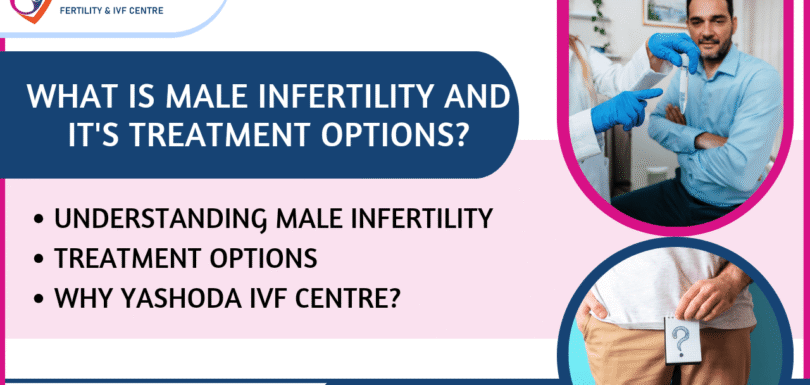 FERTILITY & IVF CENTRE

WHAT IS MALE INFERTILITY AND IT'S TREATMENT OPTIONS?

• UNDERSTANDING MALE INFERTILITY
• TREATMENT OPTIONS
• WHY YASHODA IVF CENTRE?

?